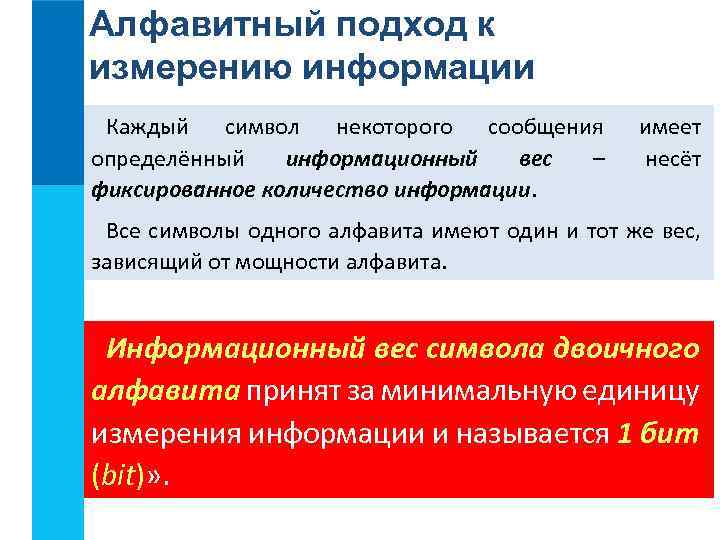 Алфавитный подход к измерению информации

Каждый символ некоторого сообщения имеет определённый информационный вес – несёт фиксированное количество информации.

Все символы одного алфавита имеют один и тот же вес, зависящий от мощности алфавита.

Информационный вес символа двоичного алфавита принят за минимальную единицу измерения информации и называется 1 бит (bit)».